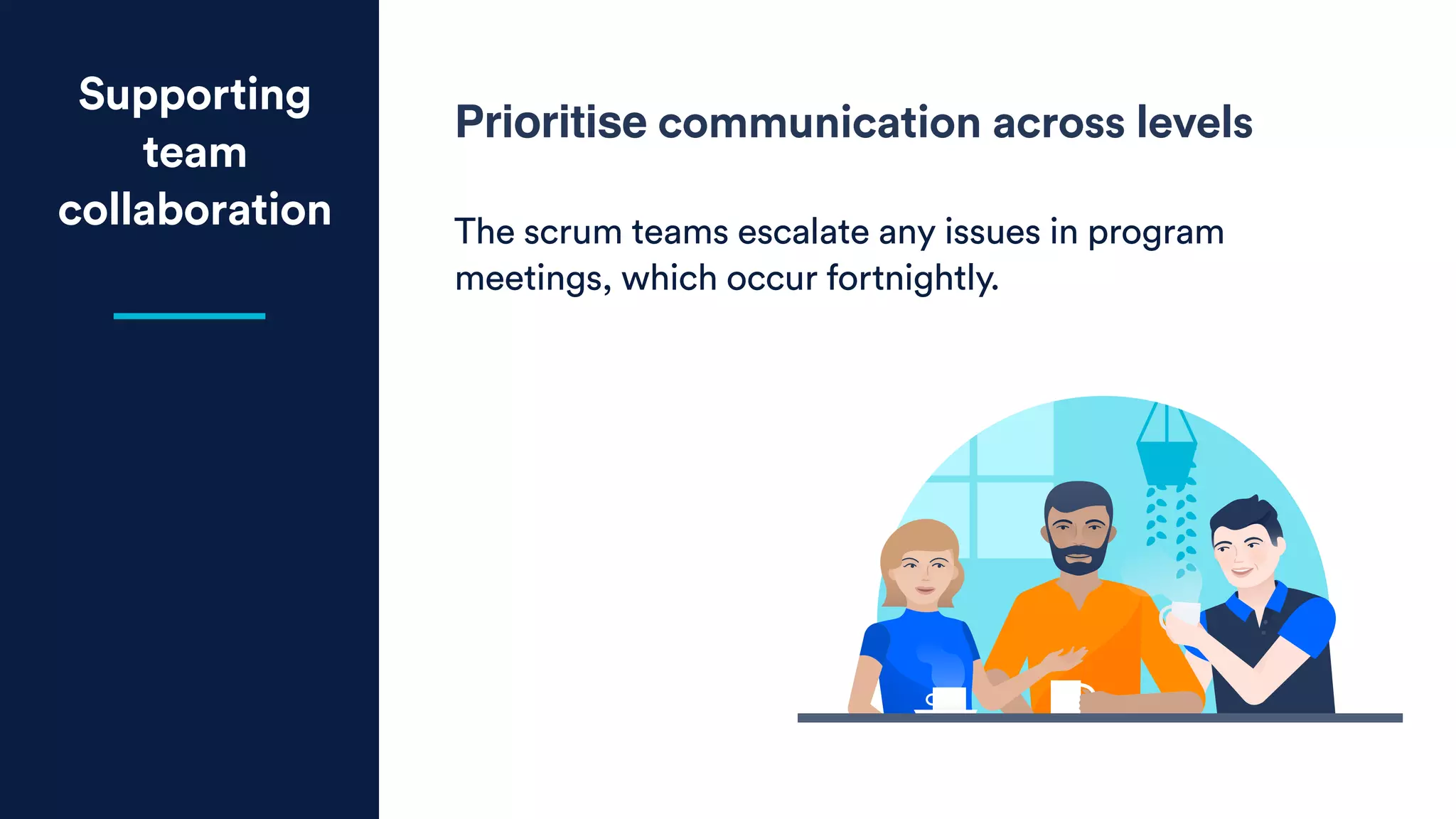 Supporting team collaboration

Prioritise communication across levels

The scrum teams escalate any issues in program meetings, which occur fortnightly.